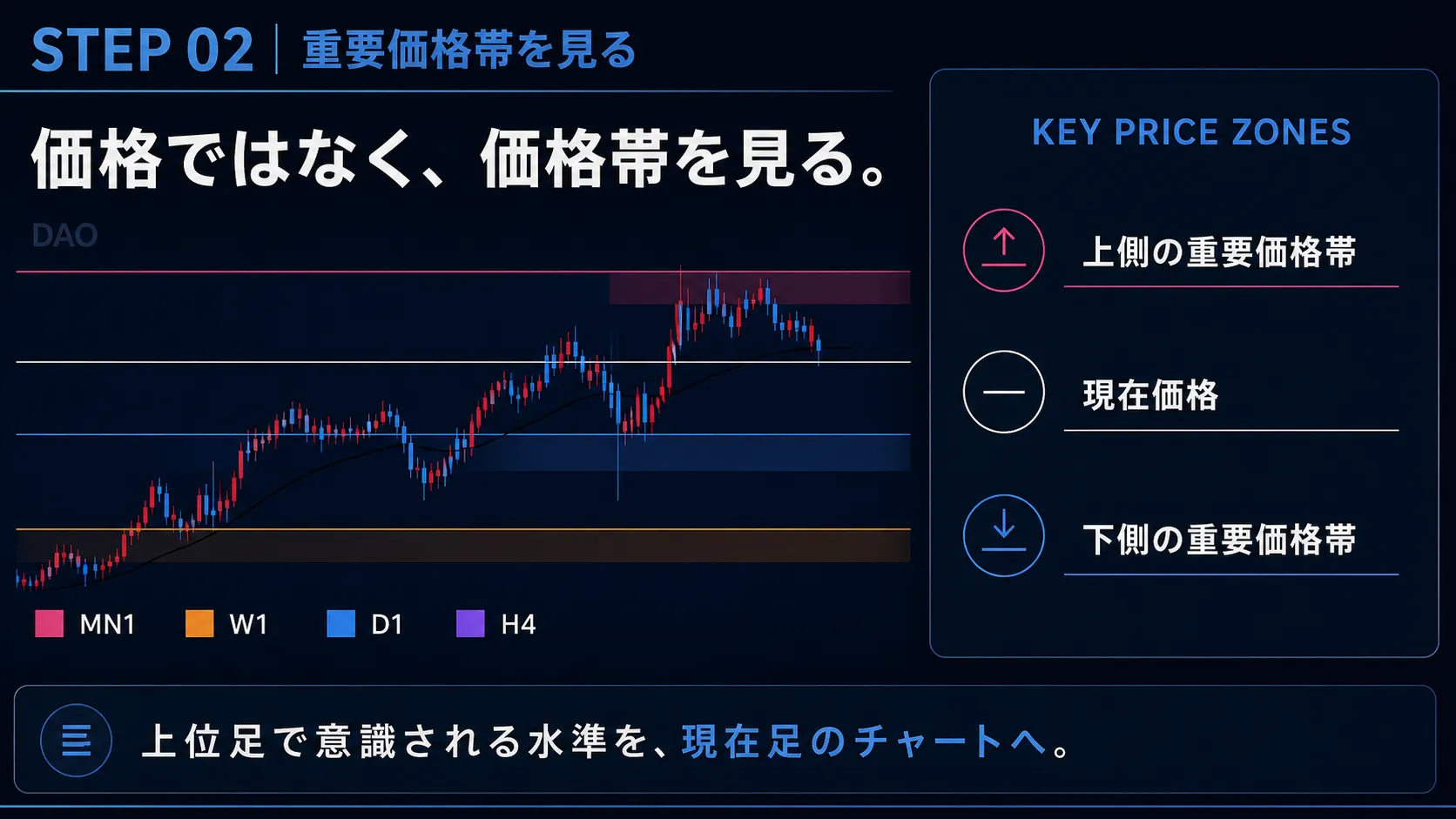 STEP 02 | 重要価格帯を見る

価格ではなく、価格帯を見る。

DAO

MN1 W1 D1 H4

KEY PRICE ZONES

上側の重要価格帯

現在価格

下側の重要価格帯

上位足で意識される水準を、現在足のチャートへ。